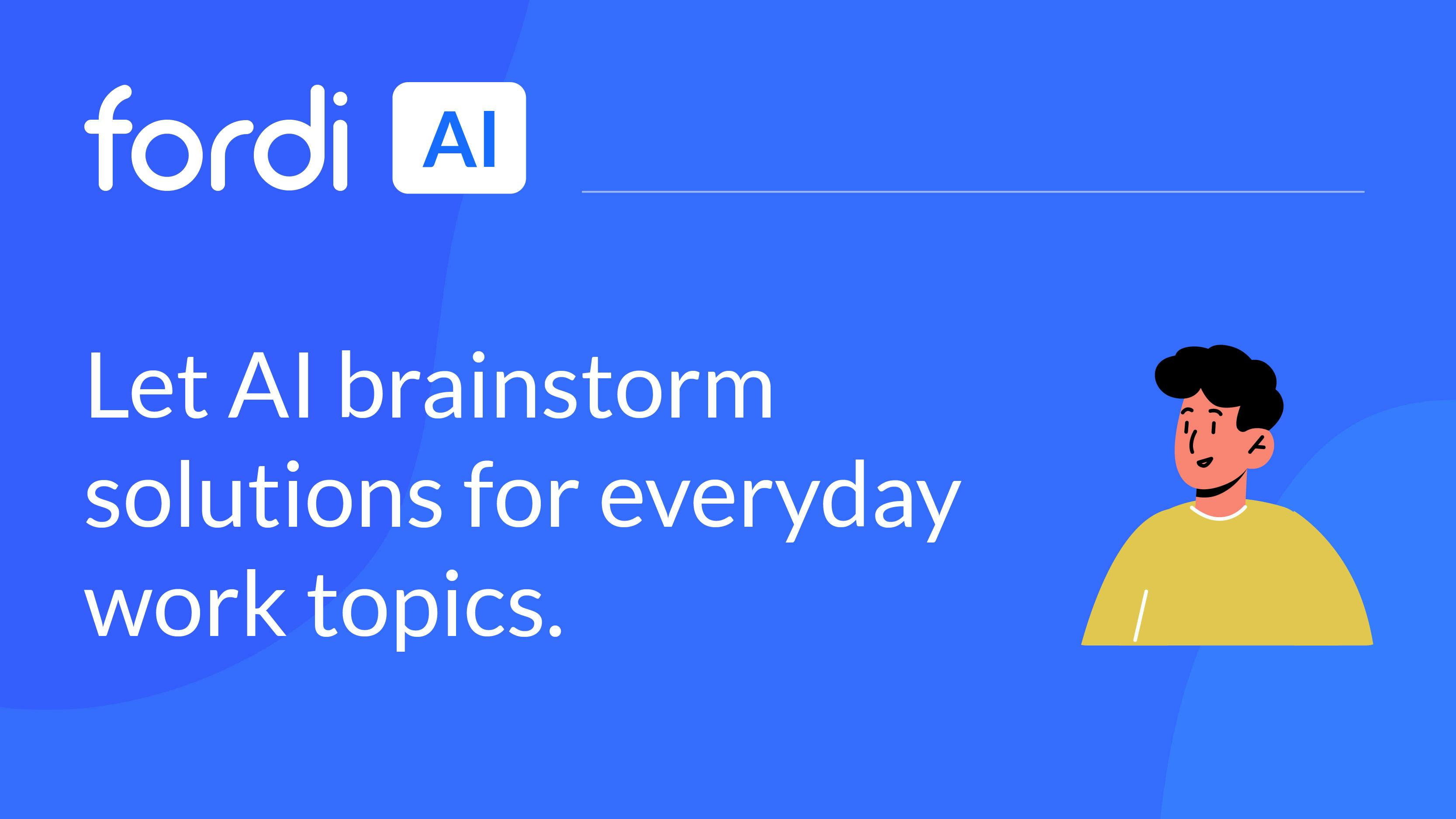 fordi AI

Let AI brainstorm solutions for everyday work topics.